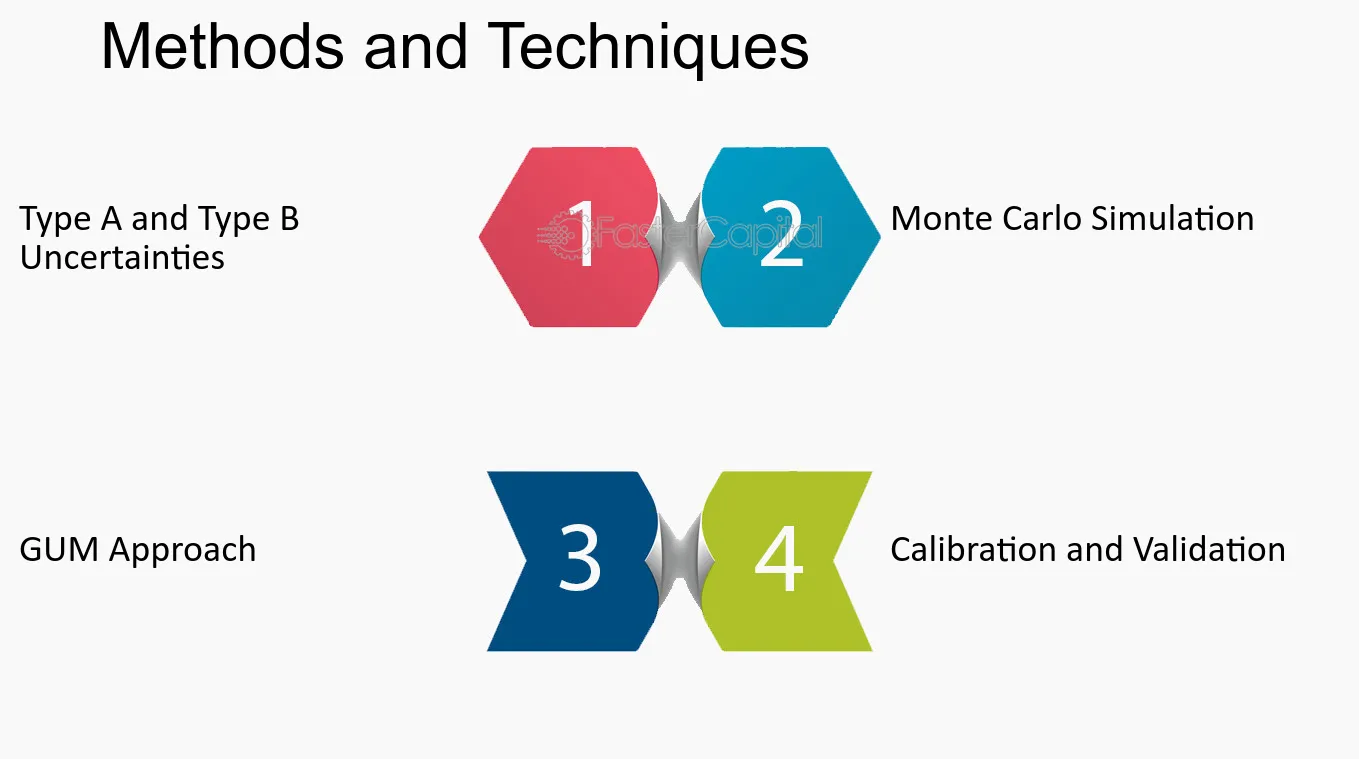 Methods and Techniques

Type A and Type B Uncertainties

1

FasterCapital

2

Monte Carlo Simulation

GUM Approach

3

4

Calibration and Validation